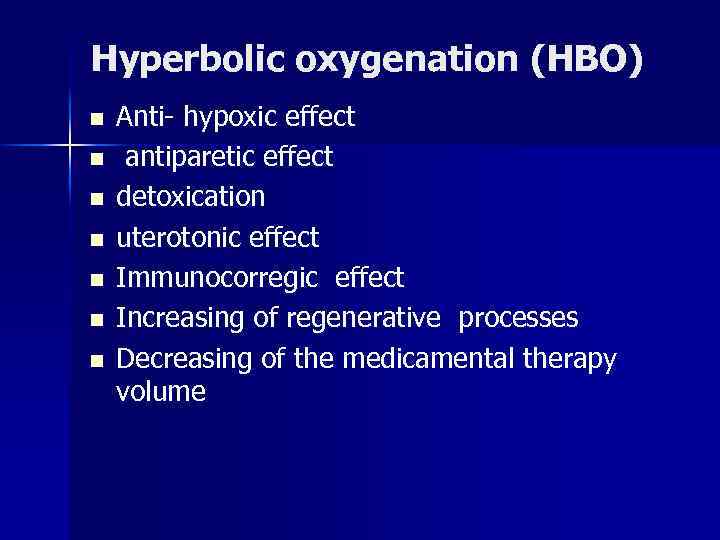 Hyperbolic oxygenation (HBO)

- Anti- hypoxic effect
- antiparetic effect
- detoxication
- uterotonic effect
- Immunocorregic effect
- Increasing of regenerative processes
- Decreasing of the medicamental therapy volume